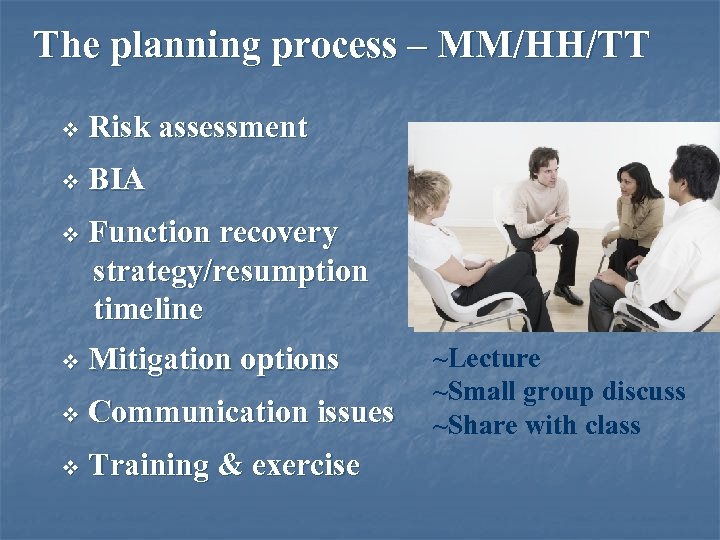 The planning process – MM/HH/TT

❖ Risk assessment
❖ BIA
❖ Function recovery strategy/resumption timeline
❖ Mitigation options
❖ Communication issues
❖ Training & exercise

~Lecture
~Small group discuss
~Share with class